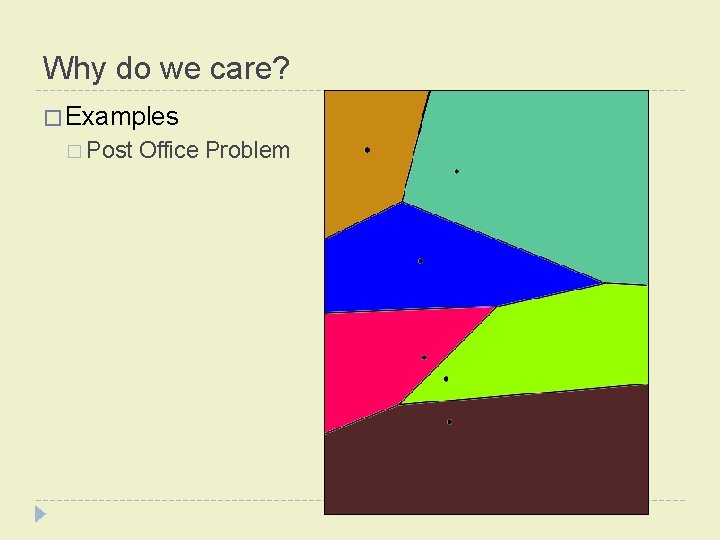 Why do we care?

□ Examples

□ Post Office Problem